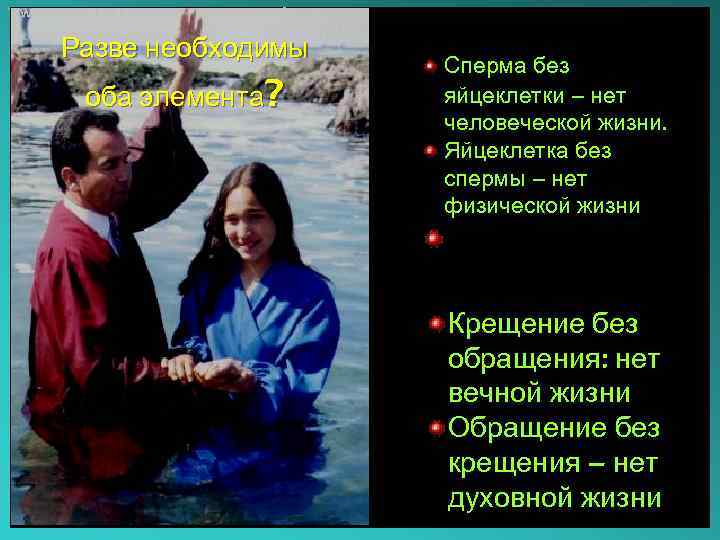 Разве необходимы оба элемента?

Сперма без яйцеклетки – нет человеческой жизни.

Яйцеклетка без спермы – нет физической жизни

Крещение без обращения: нет вечной жизни

Обращение без крещения – нет духовной жизни